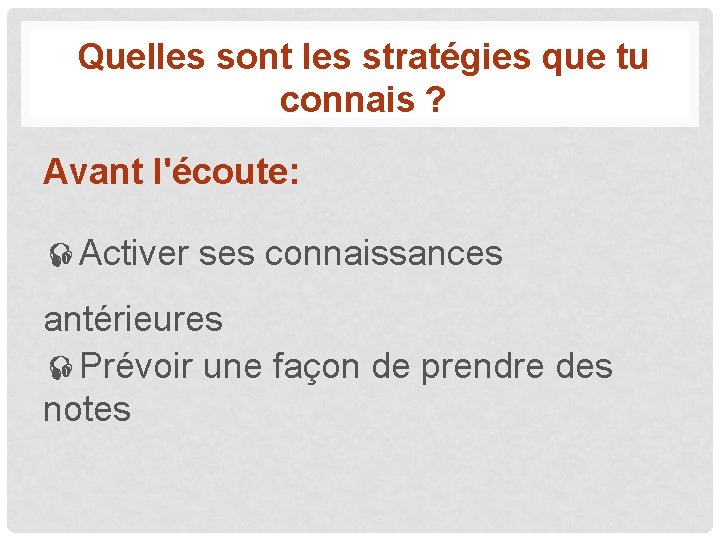 Quelles sont les stratégies que tu connais ?

Avant l'écoute:

Activer ses connaissances antérieures

Prévoir une façon de prendre des notes